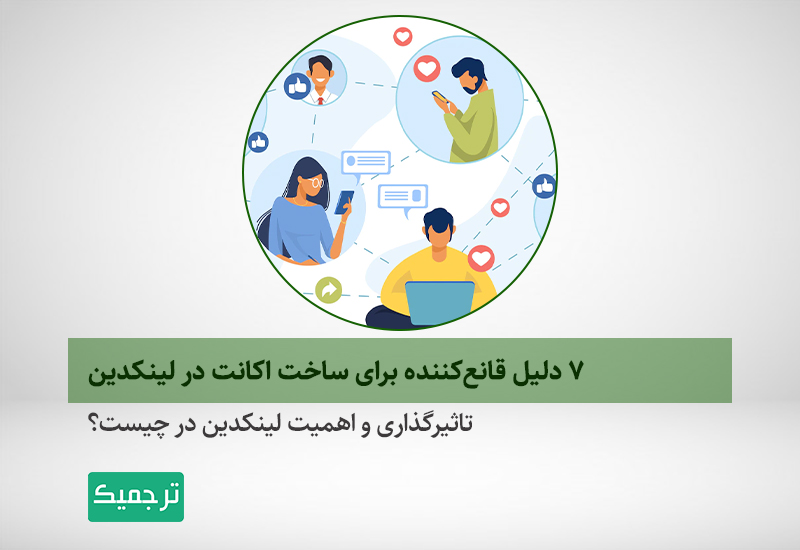 ۷ دلیل قانع‌کننده برای ساخت اکانت در لینکدین

تاثیرگذاری و اهمیت لینکدین در چیست؟

ترجمیک